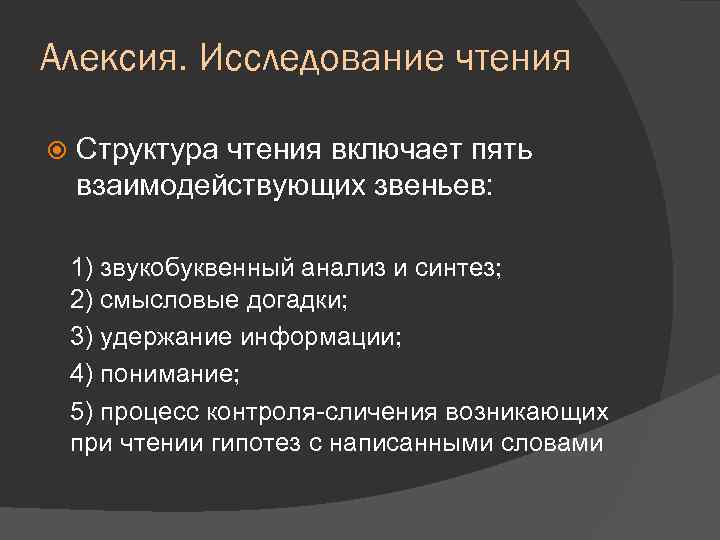 Алексия. Исследование чтения

Структура чтения включает пять взаимодействующих звеньев:

1) звукобуквенный анализ и синтез;
2) смысловые догадки;
3) удержание информации;
4) понимание;
5) процесс контроля-сличения возникающих при чтении гипотез с написанными словами